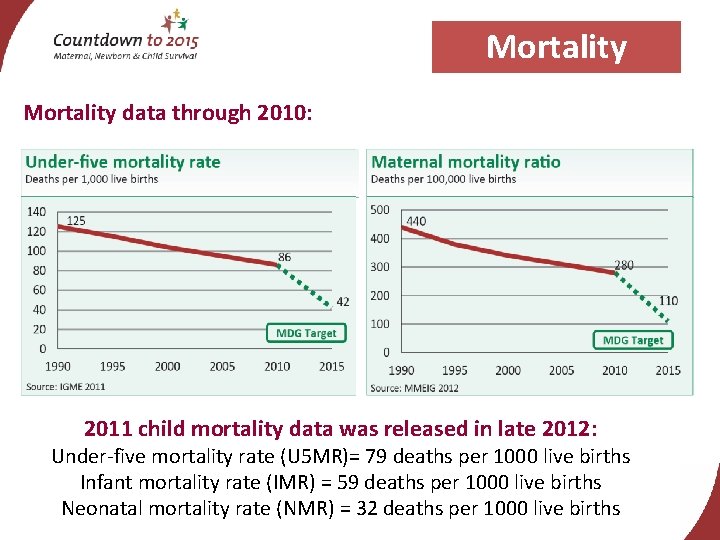 Countdown to 2015
Maternal, Newborn & Child Survival

Mortality

Mortality data through 2010:

Under-five mortality rate
Deaths per 1,000 live births

140
120
100
80
60
40
20
0
125
86
42
MDG Target
1990 1995 2000 2005 2010 2015
Source: IGME 2011

Maternal mortality ratio
Deaths per 100,000 live births

500
400
300
200
100
0
440
280
110
MDG Target
1990 1995 2000 2005 2010 2015
Source: MMEIG 2012

2011 child mortality data was released in late 2012:
Under-five mortality rate (U5MR)= 79 deaths per 1000 live births
Infant mortality rate (IMR) = 59 deaths per 1000 live births
Neonatal mortality rate (NMR) = 32 deaths per 1000 live births